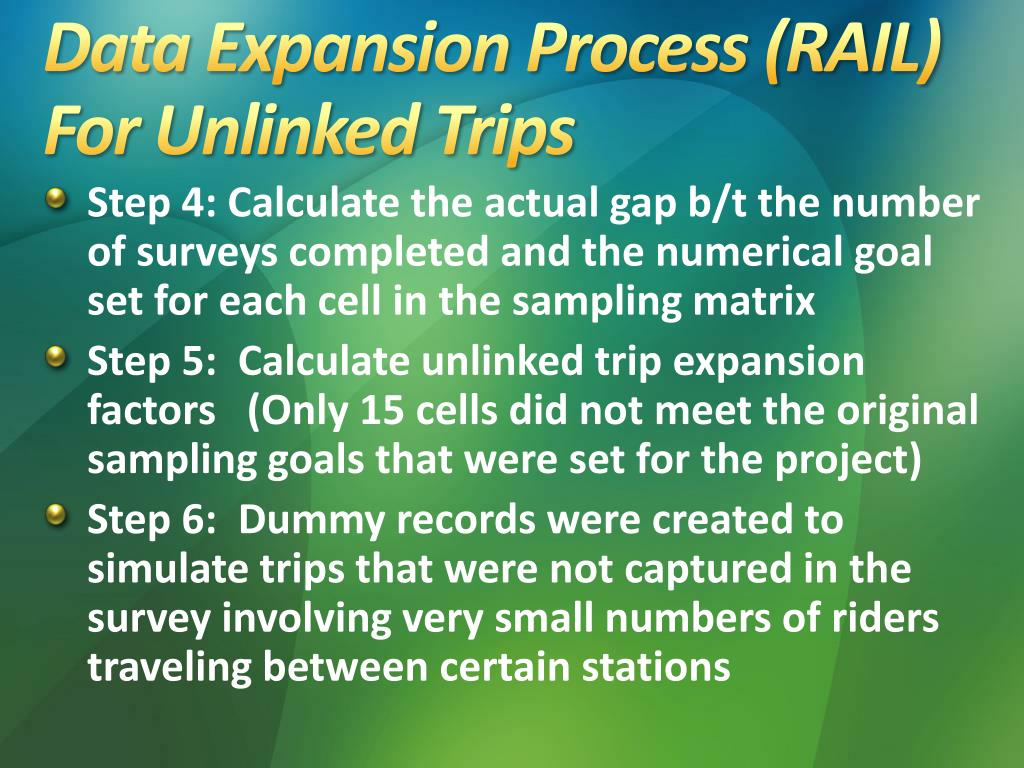 Data Expansion Process (RAIL) For Unlinked Trips

Step 4: Calculate the actual gap b/t the number of surveys completed and the numerical goal set for each cell in the sampling matrix

Step 5: Calculate unlinked trip expansion factors (Only 15 cells did not meet the original sampling goals that were set for the project)

Step 6: Dummy records were created to simulate trips that were not captured in the survey involving very small numbers of riders traveling between certain stations